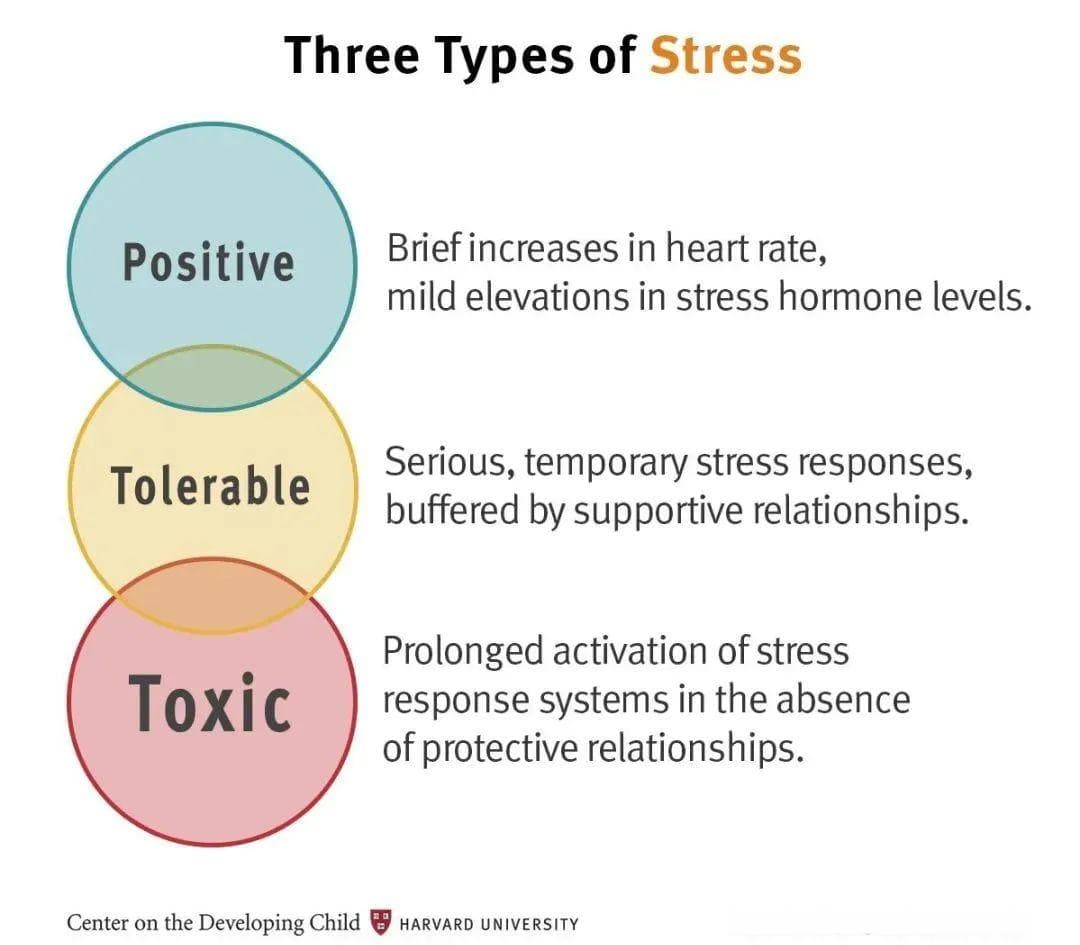 Three Types of Stress

Positive

Brief increases in heart rate, mild elevations in stress hormone levels.

Tolerable

Serious, temporary stress responses, buffered by supportive relationships.

Toxic

Prolonged activation of stress response systems in the absence of protective relationships.

Center on the Developing Child HARVARD UNIVERSITY